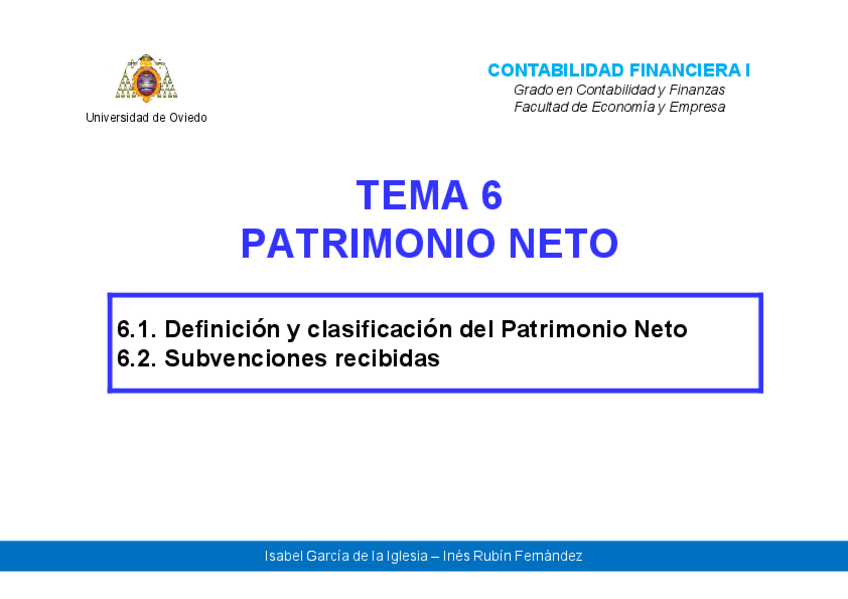 Universidad de Oviedo

CONTABILIDAD FINANCIERA I
Grado en Contabilidad y Finanzas
Facultad de Economía y Empresa

TEMA 6
PATRIMONIO NETO

6.1. Definición y clasificación del Patrimonio Neto
6.2. Subvenciones recibidas

Isabel García de la Iglesia – Inés Rubín Fernández